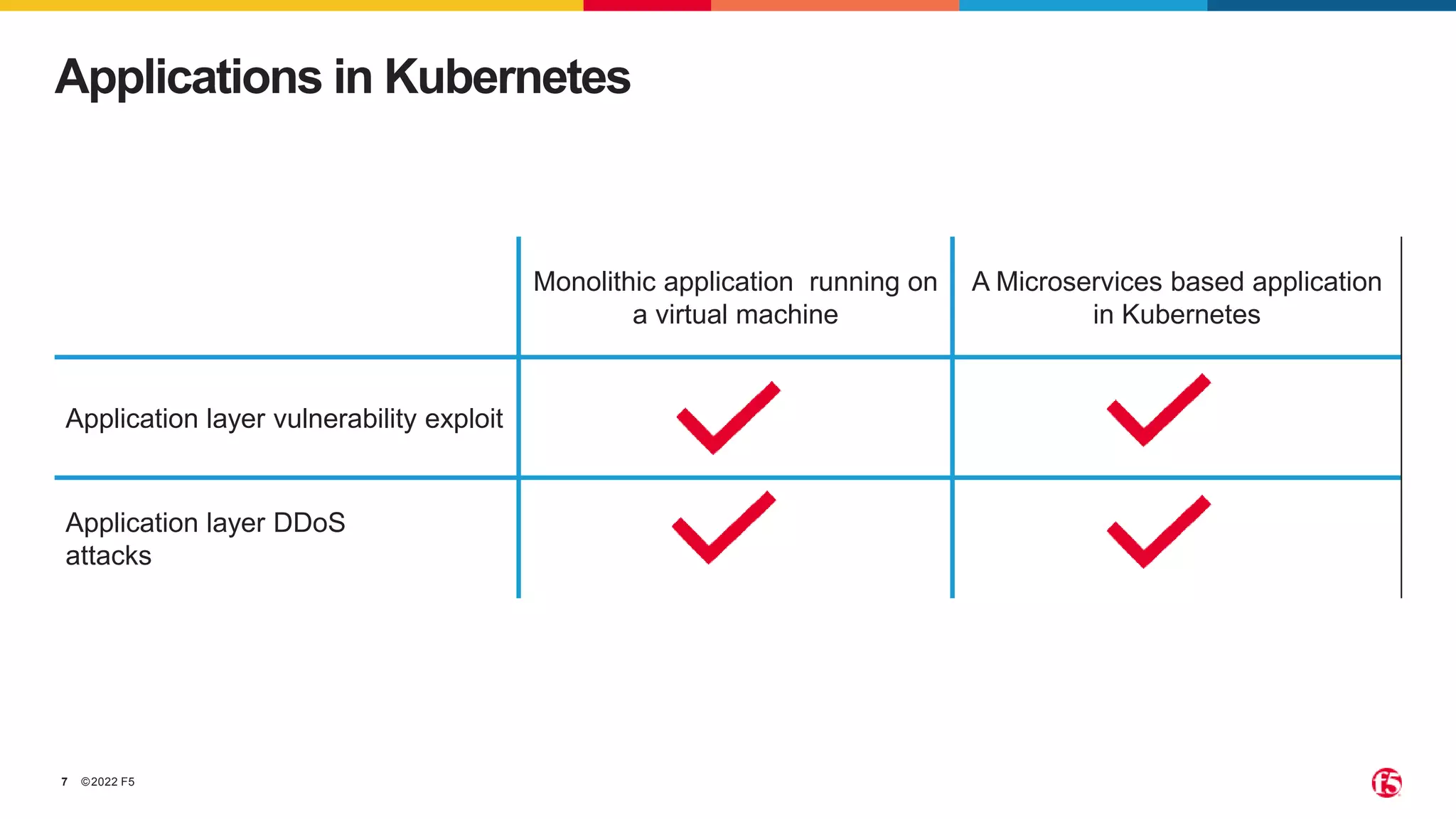 Applications in Kubernetes

| | Monolithic application running on a virtual machine | A Microservices based application in Kubernetes |
|---|---|---|
| Application layer vulnerability exploit | ✓ | ✓ |
| Application layer DDoS attacks | ✓ | ✓ |

7 ©2022 F5

f5